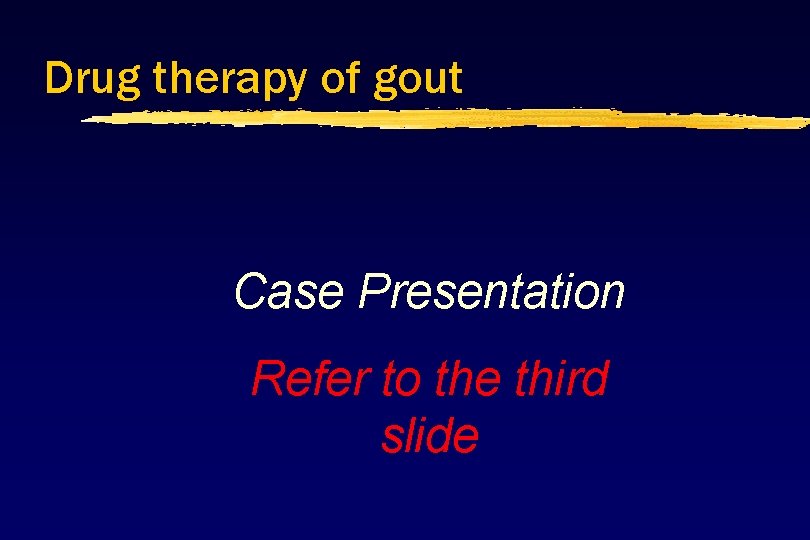 Drug therapy of gout

Case Presentation

Refer to the third slide